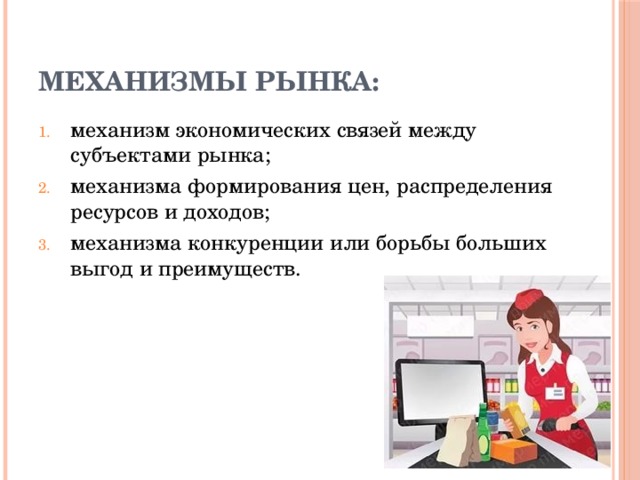 МЕХАНИЗМЫ РЫНКА:

1. механизм экономических связей между субъектами рынка;
2. механизма формирования цен, распределения ресурсов и доходов;
3. механизма конкуренции или борьбы больших выгод и преимуществ.